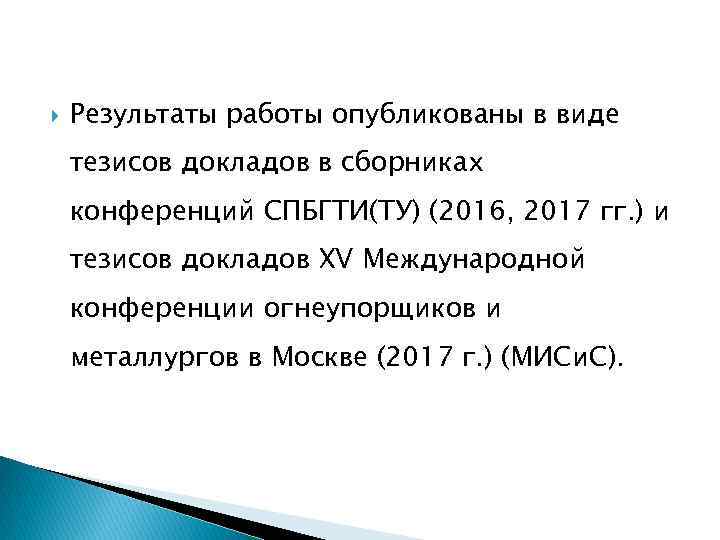 Результаты работы опубликованы в виде тезисов докладов в сборниках конференций СПБГТИ(ТУ) (2016, 2017 гг.) и тезисов докладов XV Международной конференции огнеупорщиков и металлургов в Москве (2017 г.) (МИСиС).